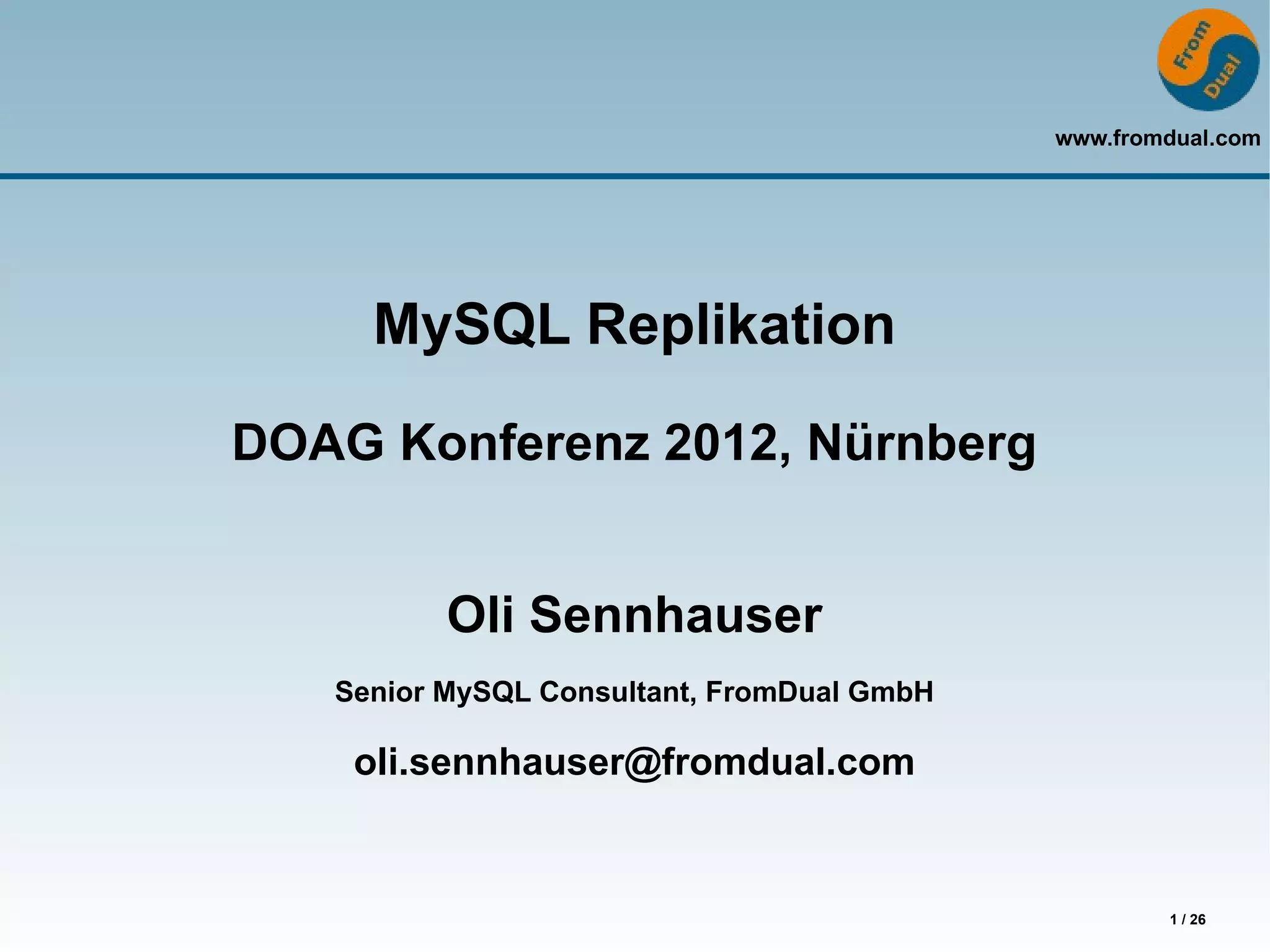 From
Dual

www.fromdual.com

MySQL Replikation

DOAG Konferenz 2012, Nürnberg

Oli Sennhauser

Senior MySQL Consultant, FromDual GmbH

oli.sennhauser@fromdual.com

1 / 26